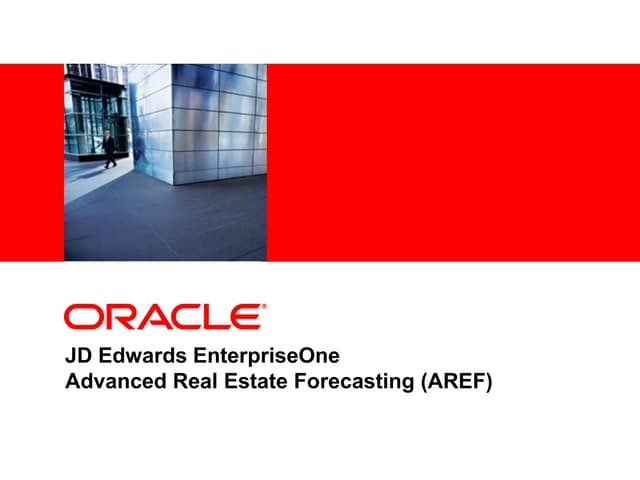 ORACLE®

JD Edwards EnterpriseOne
Advanced Real Estate Forecasting (AREF)